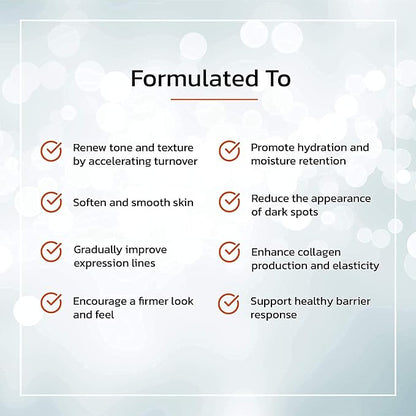 Formulated To

Renew tone and texture by accelerating turnover

Soften and smooth skin

Gradually improve expression lines

Encourage a firmer look and feel

Promote hydration and moisture retention

Reduce the appearance of dark spots

Enhance collagen production and elasticity

Support healthy barrier response